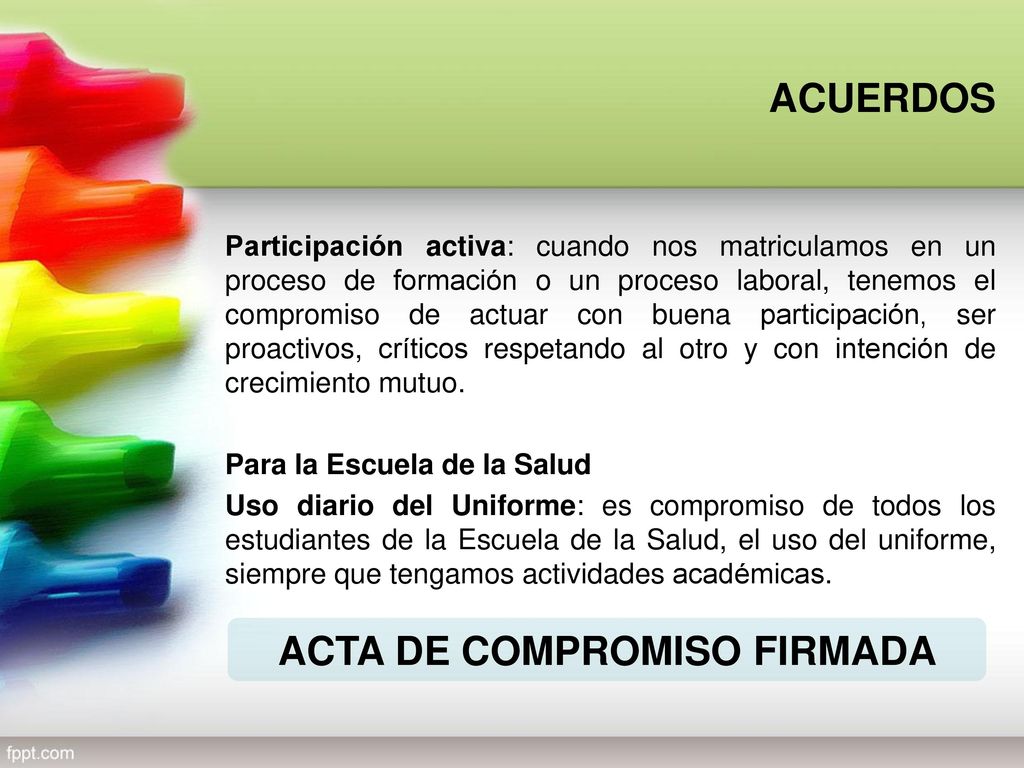 ACUERDOS

Participación activa: cuando nos matriculamos en un proceso de formación o un proceso laboral, tenemos el compromiso de actuar con buena participación, ser proactivos, críticos respetando al otro y con intención de crecimiento mutuo.

Para la Escuela de la Salud

Uso diario del Uniforme: es compromiso de todos los estudiantes de la Escuela de la Salud, el uso del uniforme, siempre que tengamos actividades académicas.

ACTA DE COMPROMISO FIRMADA

fppt.com